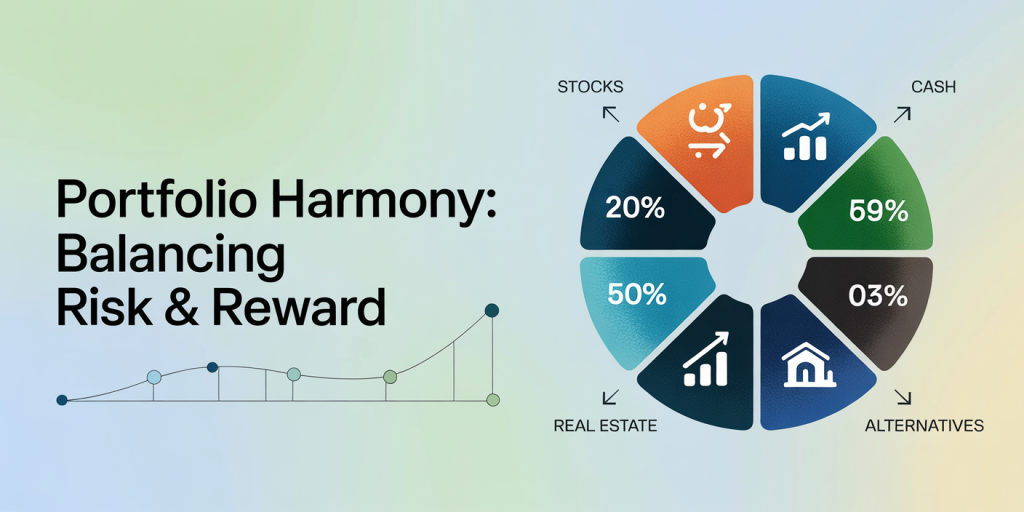 Portfolio Harmony: Balancing Risk & Reward

STOCKS

CASH

20%

69%

50%

03%

REAL ESTATE

ALTERNATIVES